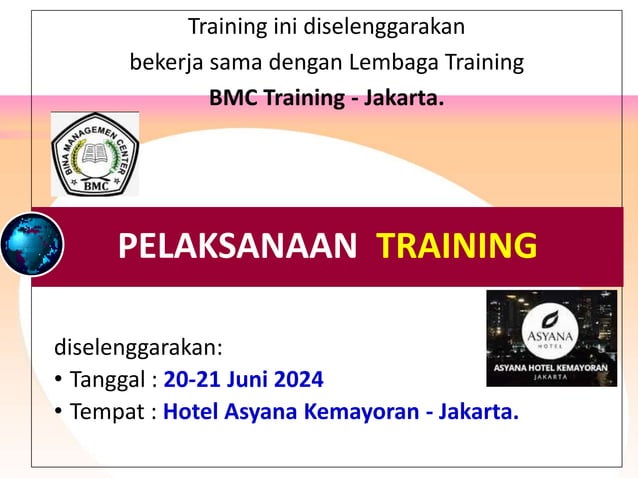 Training ini diselenggarakan
bekerja sama dengan Lembaga Training
BMC Training - Jakarta.

BINA MANAGEMEN CENTER
BMC

PELAKSANAAN TRAINING

ASYANA
HOTEL
ASYANA HOTEL KEMAYORAN
JAKARTA

diselenggarakan:
• Tanggal : 20-21 Juni 2024
• Tempat : Hotel Asyana Kemayoran - Jakarta.